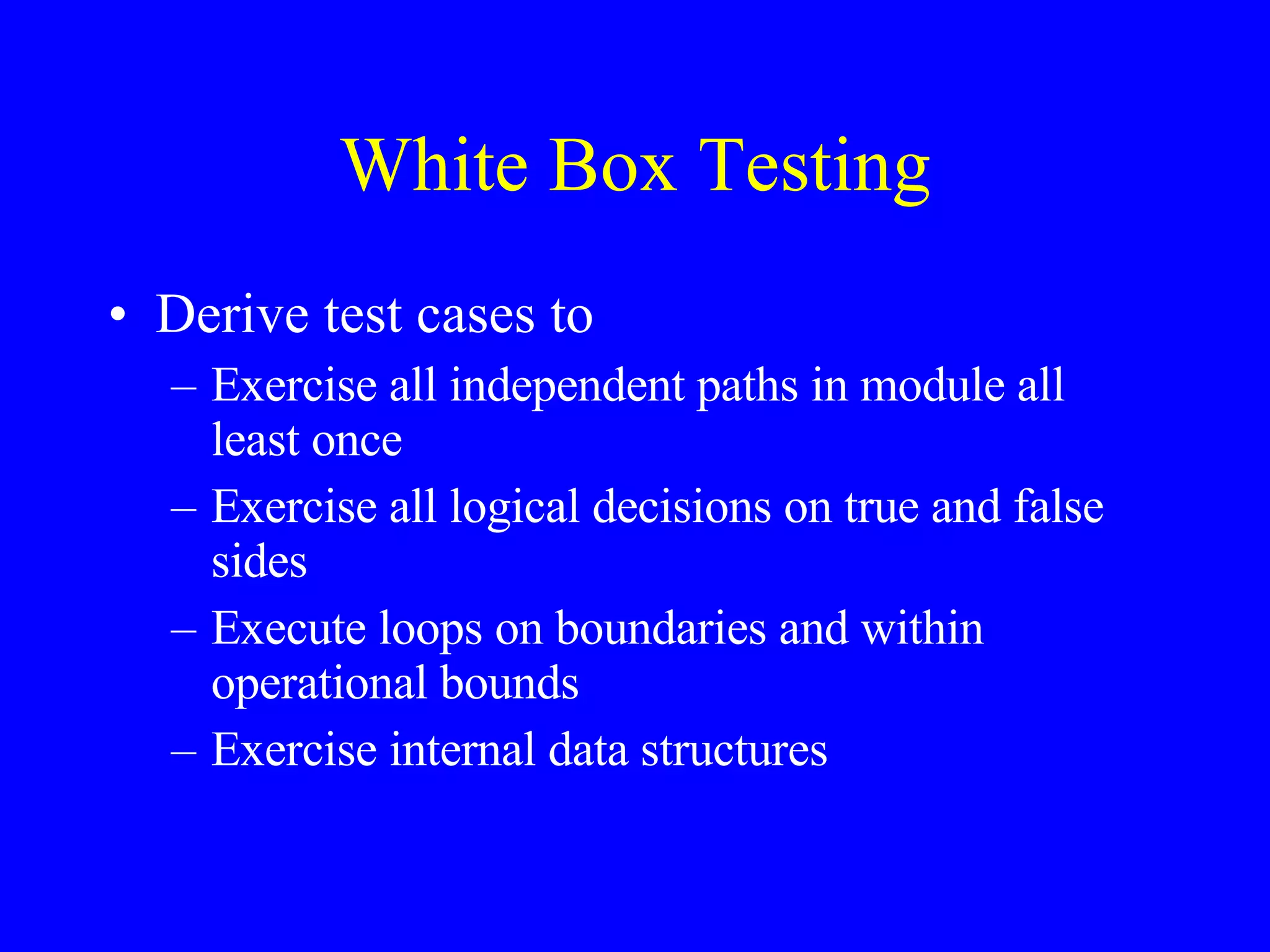 White Box Testing

• Derive test cases to
– Exercise all independent paths in module all least once
– Exercise all logical decisions on true and false sides
– Execute loops on boundaries and within operational bounds
– Exercise internal data structures